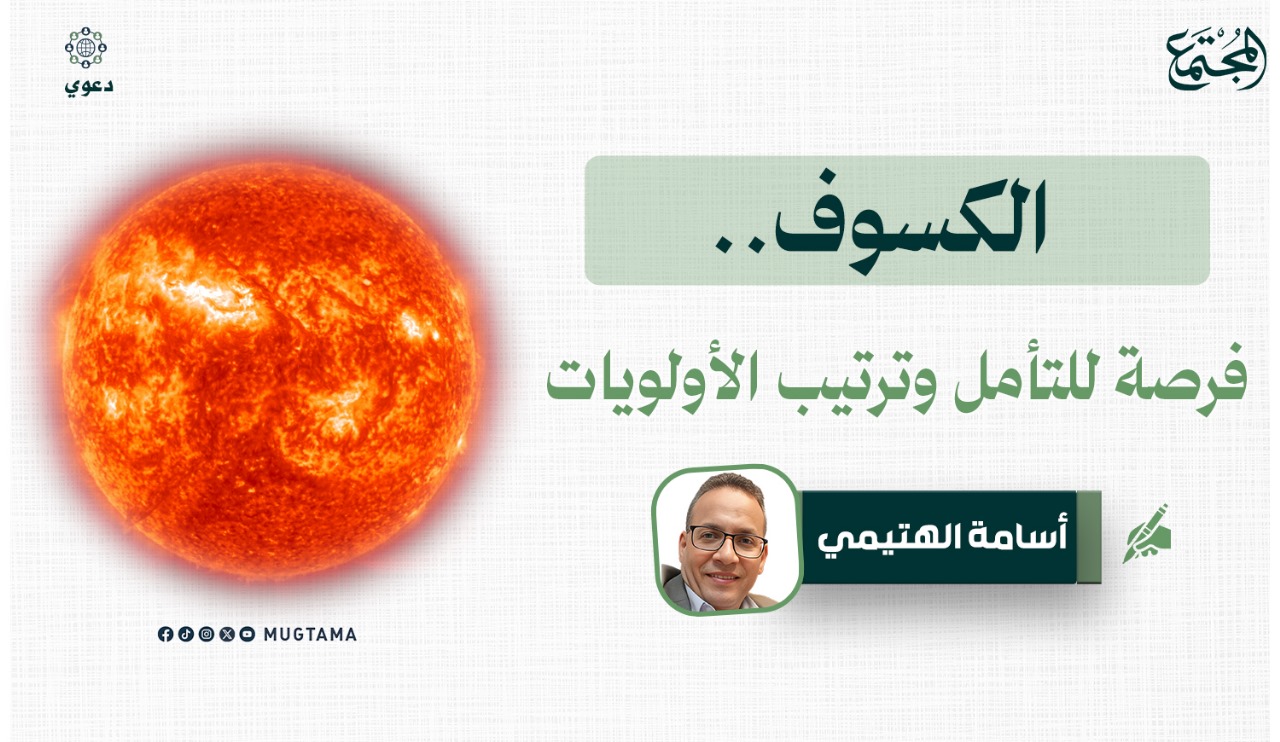 المجتمع

دعوي

الكسوف..

فرصة للتأمل وترتيب الأولويات

أسامة الهتيمي

MUGTAMA